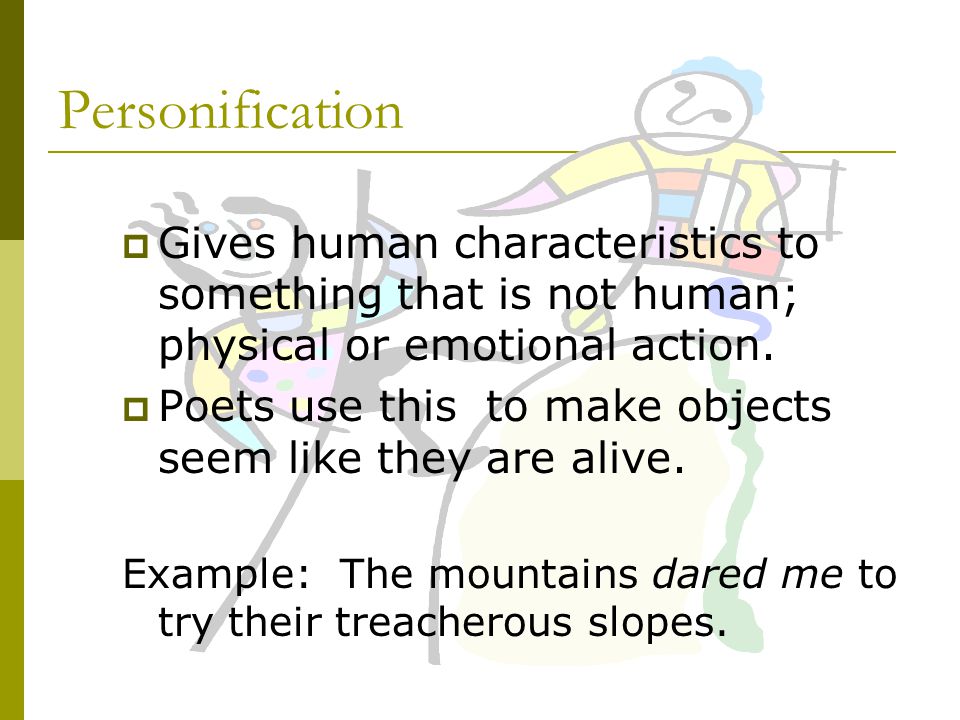 Personification

Gives human characteristics to something that is not human; physical or emotional action.

Poets use this  to make objects seem like they are alive.

Example:  The mountains dared me to try their treacherous slopes.